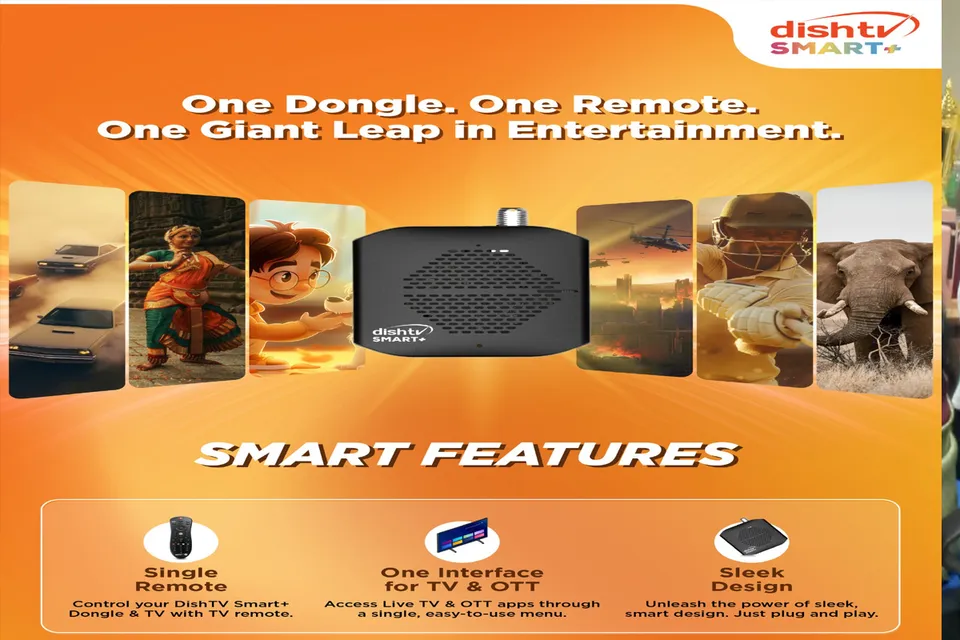 dishtv SMART+

One Dongle. One Remote. One Giant Leap in Entertainment.

dishtv SMART+

SMART FEATURES

Single Remote
Control your DishTV Smart+ Dongle & TV with TV remote.

One Interface for TV & OTT
Access Live TV & OTT apps through a single, easy-to-use menu.

Sleek Design
Unleash the power of sleek, smart design. Just plug and play.